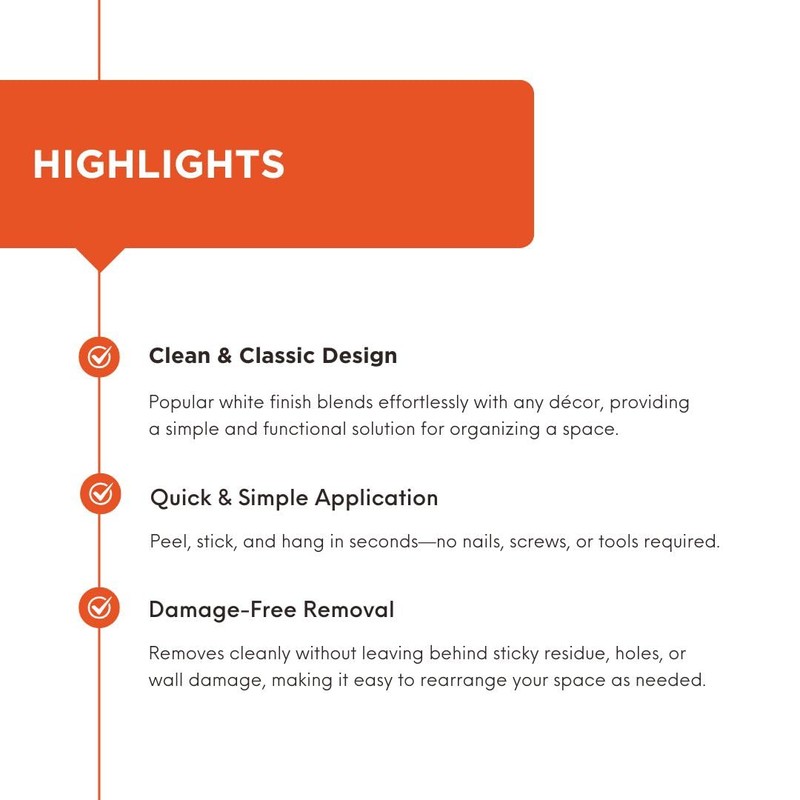 HIGHLIGHTS

Clean & Classic Design

Popular white finish blends effortlessly with any décor, providing a simple and functional solution for organizing a space.

Quick & Simple Application

Peel, stick, and hang in seconds—no nails, screws, or tools required.

Damage-Free Removal

Removes cleanly without leaving behind sticky residue, holes, or wall damage, making it easy to rearrange your space as needed.